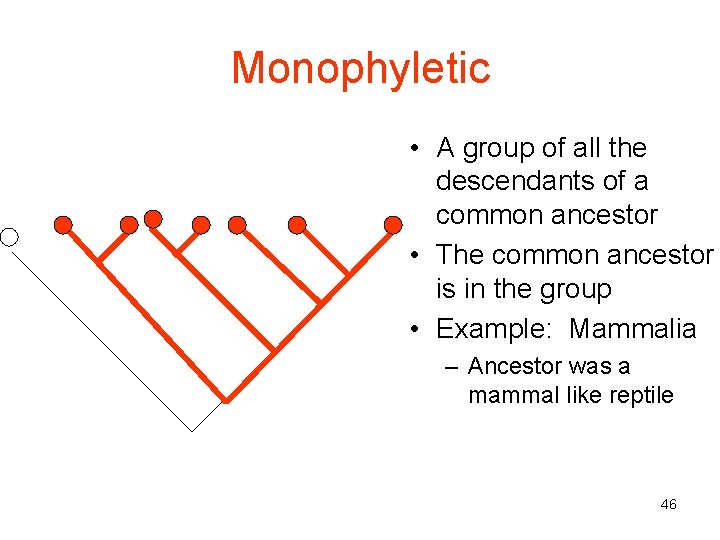 Monophyletic

• A group of all the descendants of a common ancestor
• The common ancestor is in the group
• Example: Mammalia
– Ancestor was a mammal like reptile

46